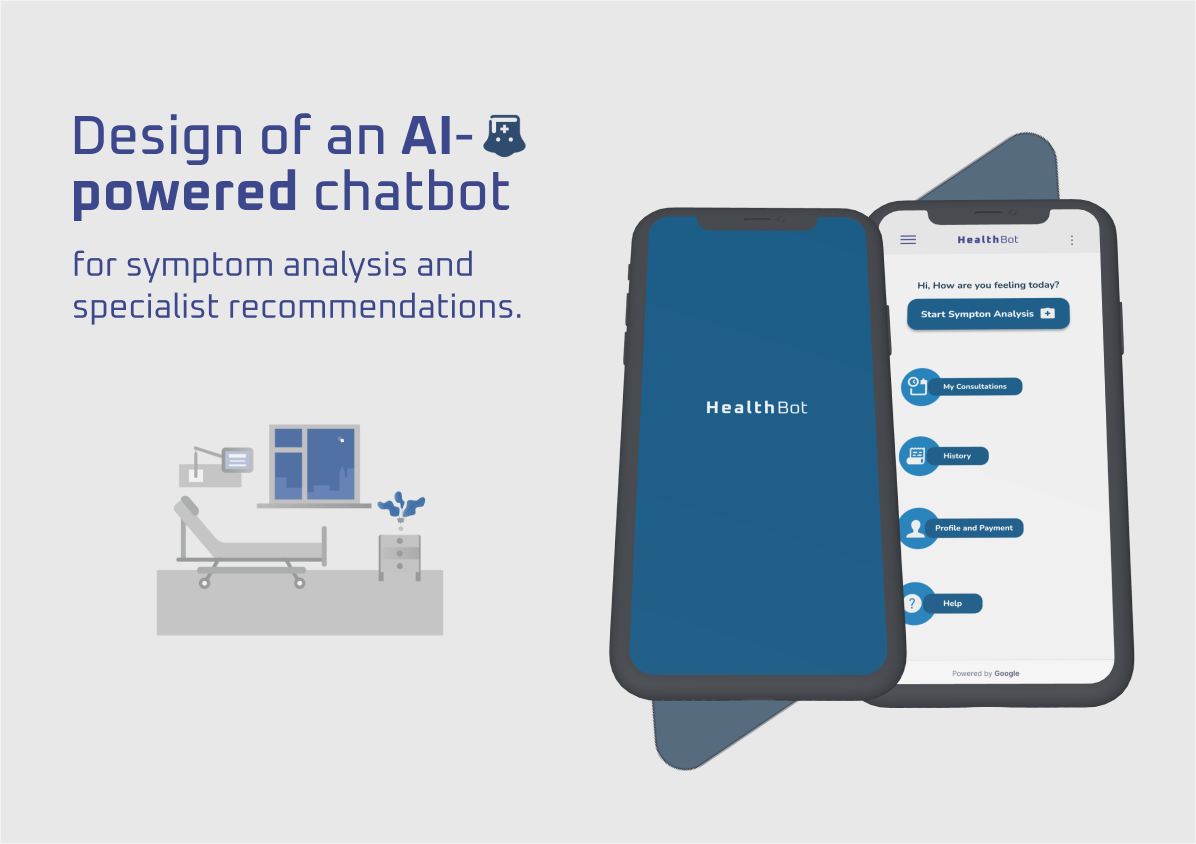 Design of an AI-powered chatbot

for symptom analysis and specialist recommendations.

HealthBot

HealthBot

Hi, How are you feeling today?

Start Sympton Analysis

My Consultations

History

Profile and Payment

Help

Powered by Google